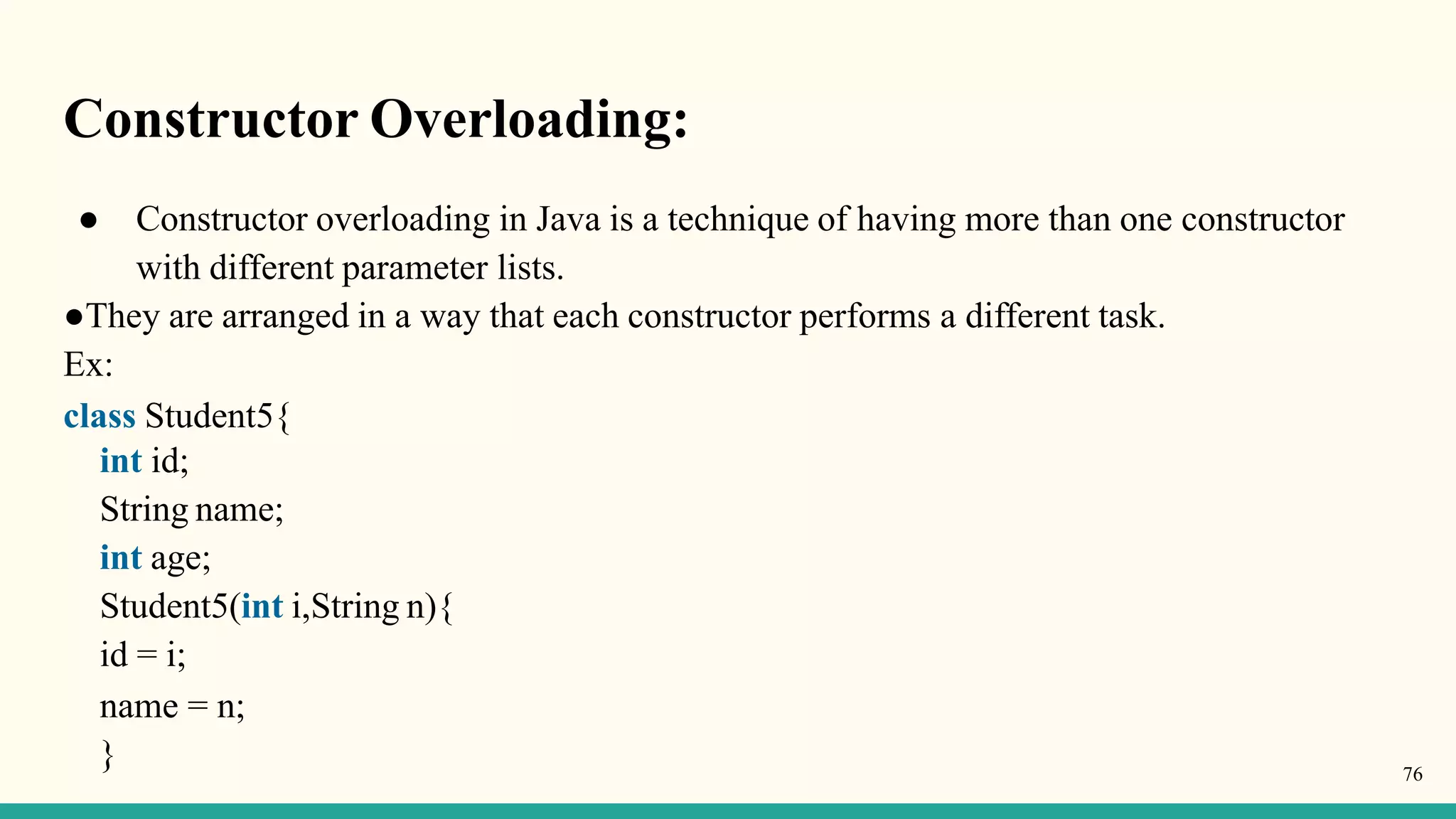 Constructor Overloading:

● Constructor overloading in Java is a technique of having more than one constructor with different parameter lists.

●They are arranged in a way that each constructor performs a different task.

Ex:

class Student5{
int id;
String name;
int age;
Student5(int i,String n){
id = i;
name = n;
}

76